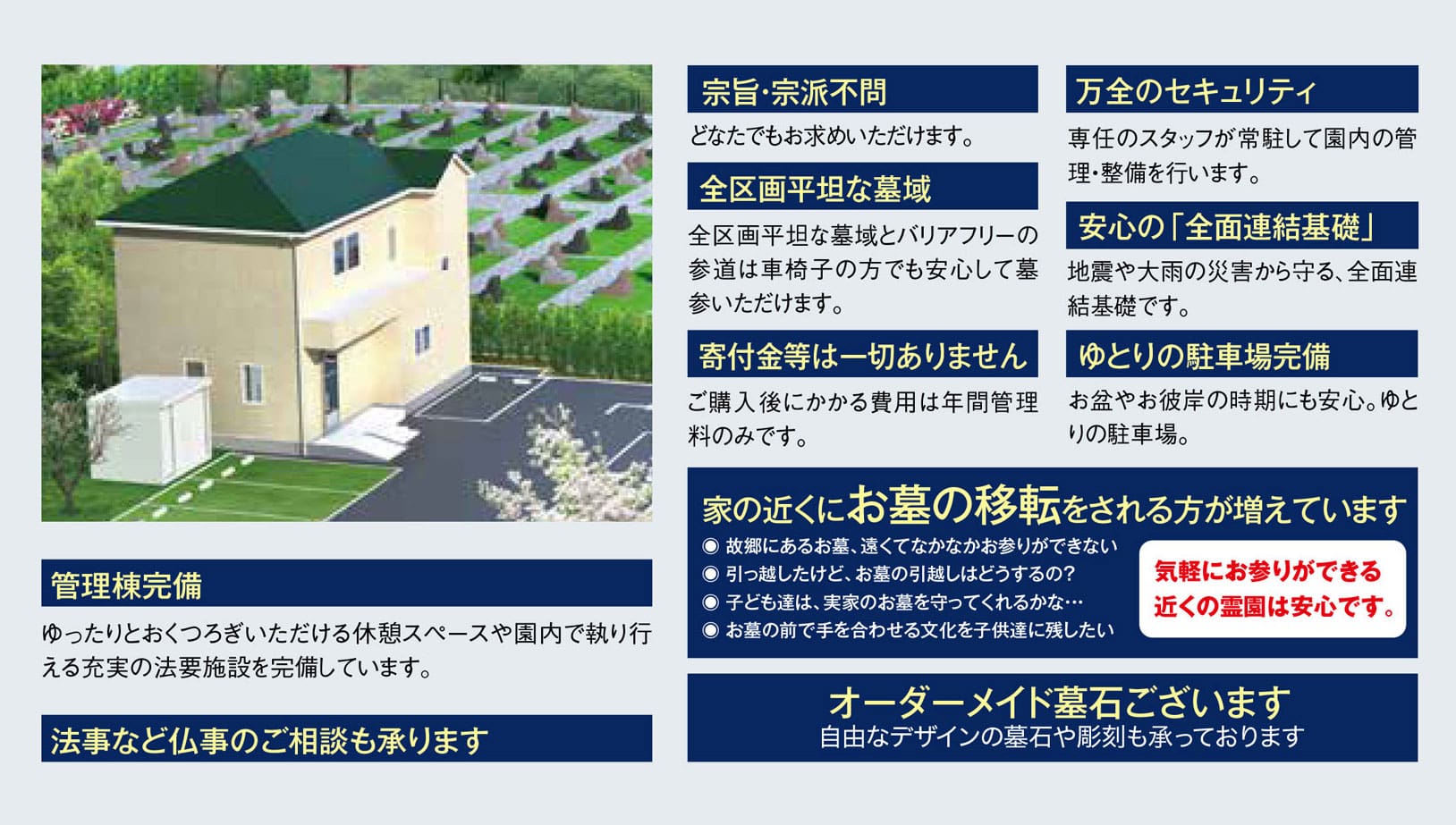 管理棟完備

ゆったりとおくつろぎいただける休憩スペースや園内で執り行える充実の法要施設を完備しています。

法事など仏事のご相談も承ります

宗旨・宗派不問

どなたでもお求めいただけます。

全区画平坦な墓域

全区画平坦な墓域とバリアフリーの参道は車椅子の方でも安心して墓参いただけます。

寄付金等は一切ありません

ご購入後にかかる費用は年間管理料のみです。

万全のセキュリティ

専任のスタッフが常駐して園内の管理・整備を行います。

安心の「全面連結基礎」

地震や大雨の災害から守る、全面連結基礎です。

ゆとりの駐車場完備

お盆やお彼岸の時期にも安心。ゆとりの駐車場。

家の近くにお墓の移転をされる方が増えています

◉ 故郷にあるお墓、遠くてなかなかお参りができない
◉ 引っ越したけど、お墓の引越しはどうするの?
◉ 子ども達は、実家のお墓を守ってくれるかな…
◉ お墓の前で手を合わせる文化を子供達に残したい

気軽にお参りができる近くの霊園は安心です。

オーダーメイド墓石ございます
自由なデザインの墓石や彫刻も承っております